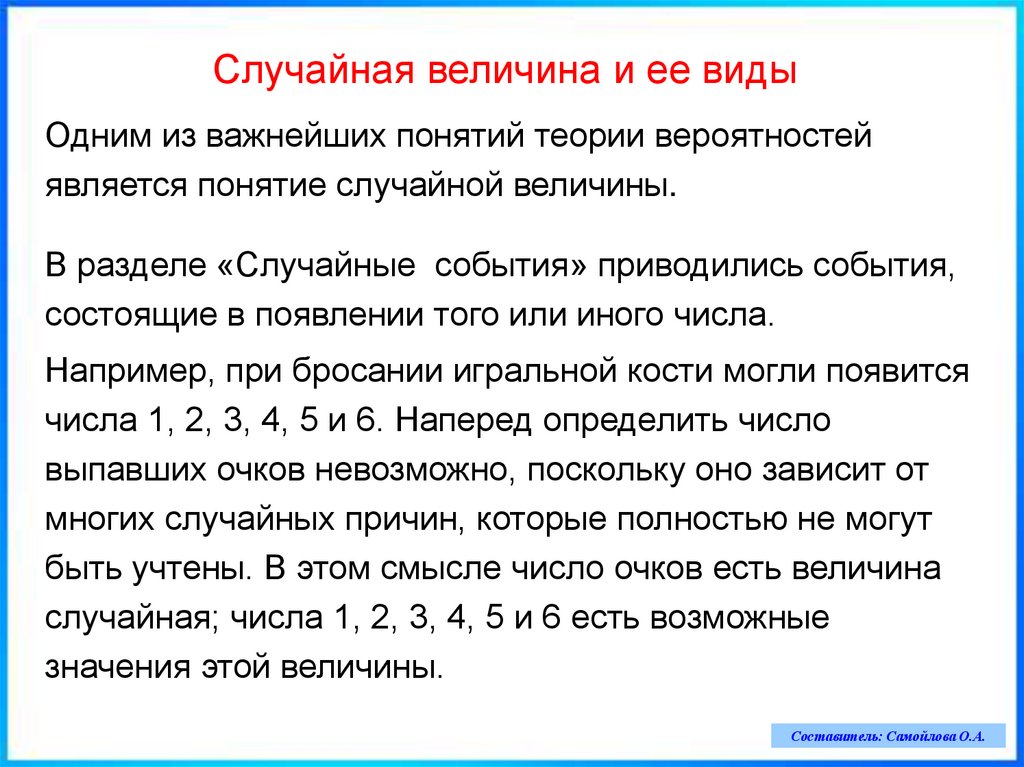 Случайная величина и ее виды

Одним из важнейших понятий теории вероятностей является понятие случайной величины.

В разделе «Случайные  события» приводились события, состоящие в появлении того или иного числа.

Например, при бросании игральной кости могли появится числа 1, 2, 3, 4, 5 и 6. Наперед определить число выпавших очков невозможно, поскольку оно зависит от многих случайных причин, которые полностью не могут быть учтены. В этом смысле число очков есть величина случайная; числа 1, 2, 3, 4, 5 и 6 есть возможные значения этой величины.

Составитель: Самойлова О.А.